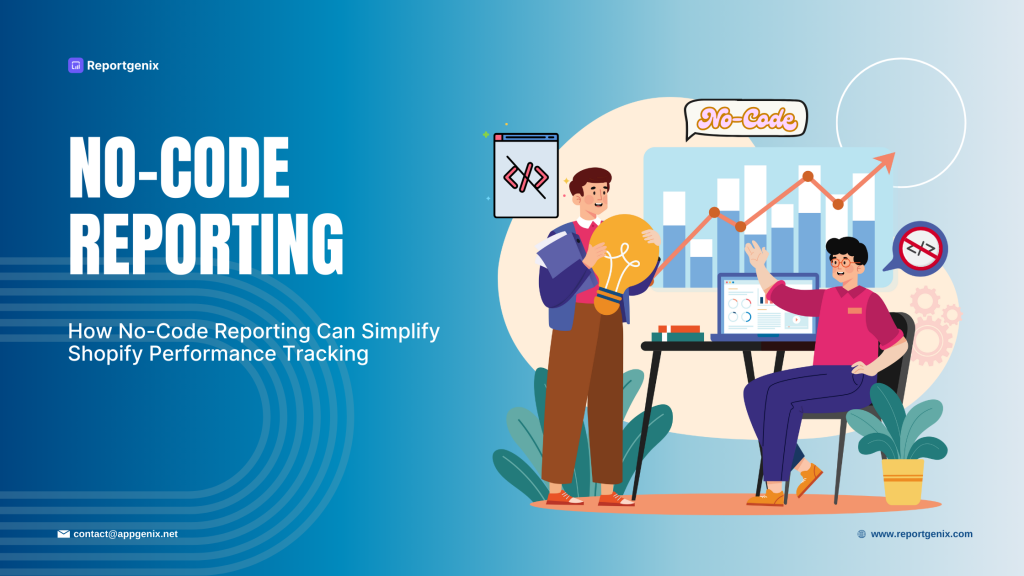 Reportgenix

NO-CODE REPORTING

How No-Code Reporting Can Simplify Shopify Performance Tracking

No-Code

</>

</>

contact@appgenix.net

www.reportgenix.com